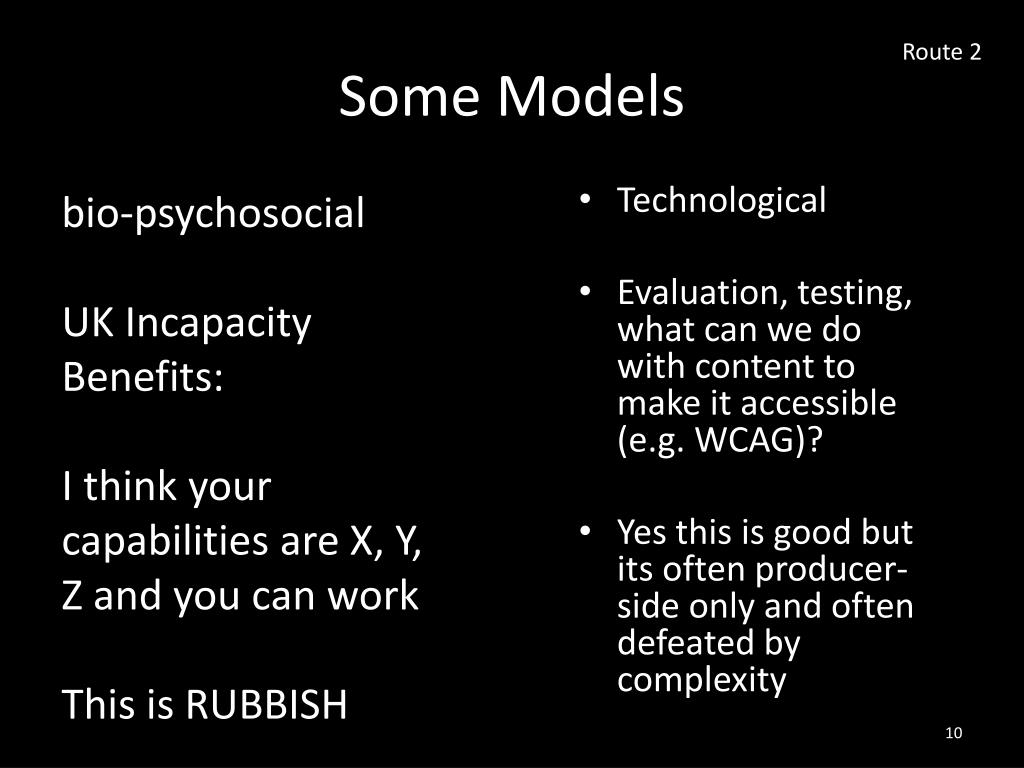 Route 2

Some Models

bio-psychosocial

UK Incapacity Benefits:

I think your capabilities are X, Y, Z and you can work

This is RUBBISH

• Technological

• Evaluation, testing, what can we do with content to make it accessible (e.g. WCAG)?

• Yes this is good but its often producer-side only and often defeated by complexity

10